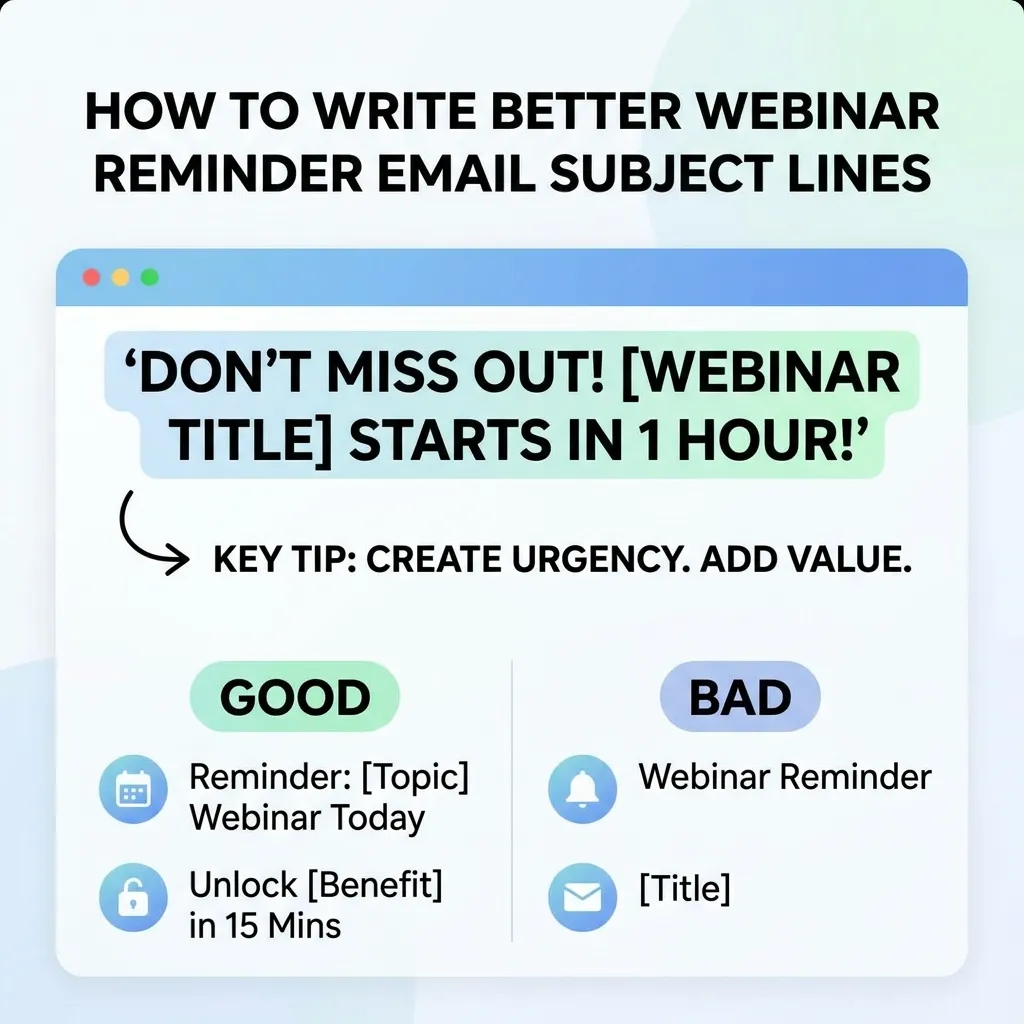 HOW TO WRITE BETTER WEBINAR REMINDER EMAIL SUBJECT LINES

‘DON’T MISS OUT! [WEBINAR TITLE] STARTS IN 1 HOUR!’

KEY TIP: CREATE URGENCY. ADD VALUE.

GOOD

Reminder: [Topic] Webinar Today

Unlock [Benefit] in 15 Mins

BAD

Webinar Reminder

[Title]